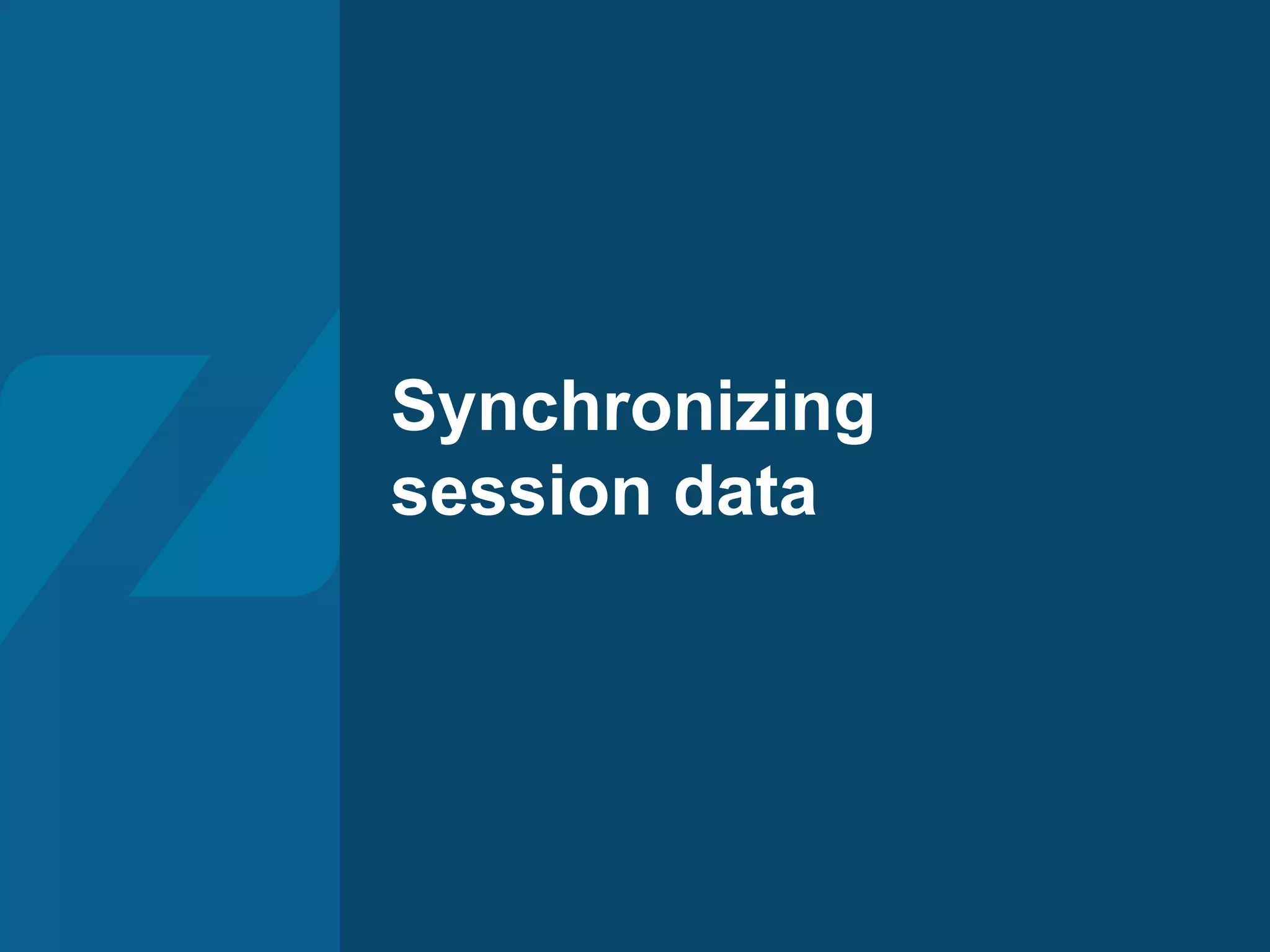 Synchronizing session data